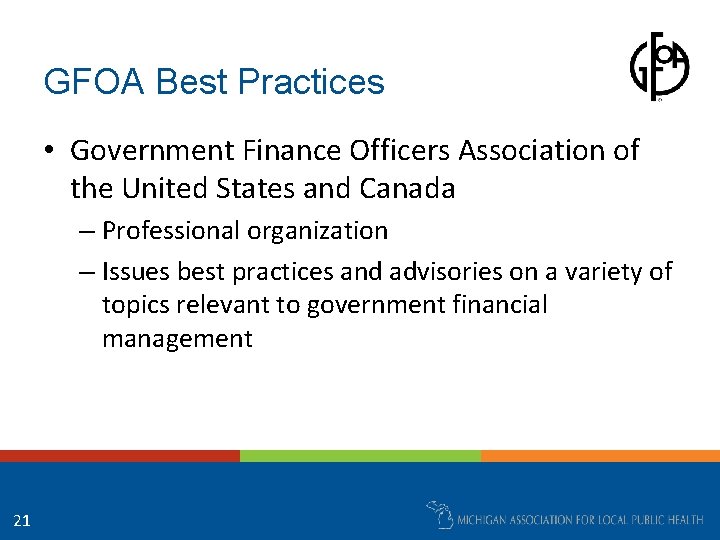 GFOA Best Practices

GFOA

• Government Finance Officers Association of the United States and Canada

– Professional organization

– Issues best practices and advisories on a variety of topics relevant to government financial management

21

MICHIGAN ASSOCIATION FOR LOCAL PUBLIC HEALTH